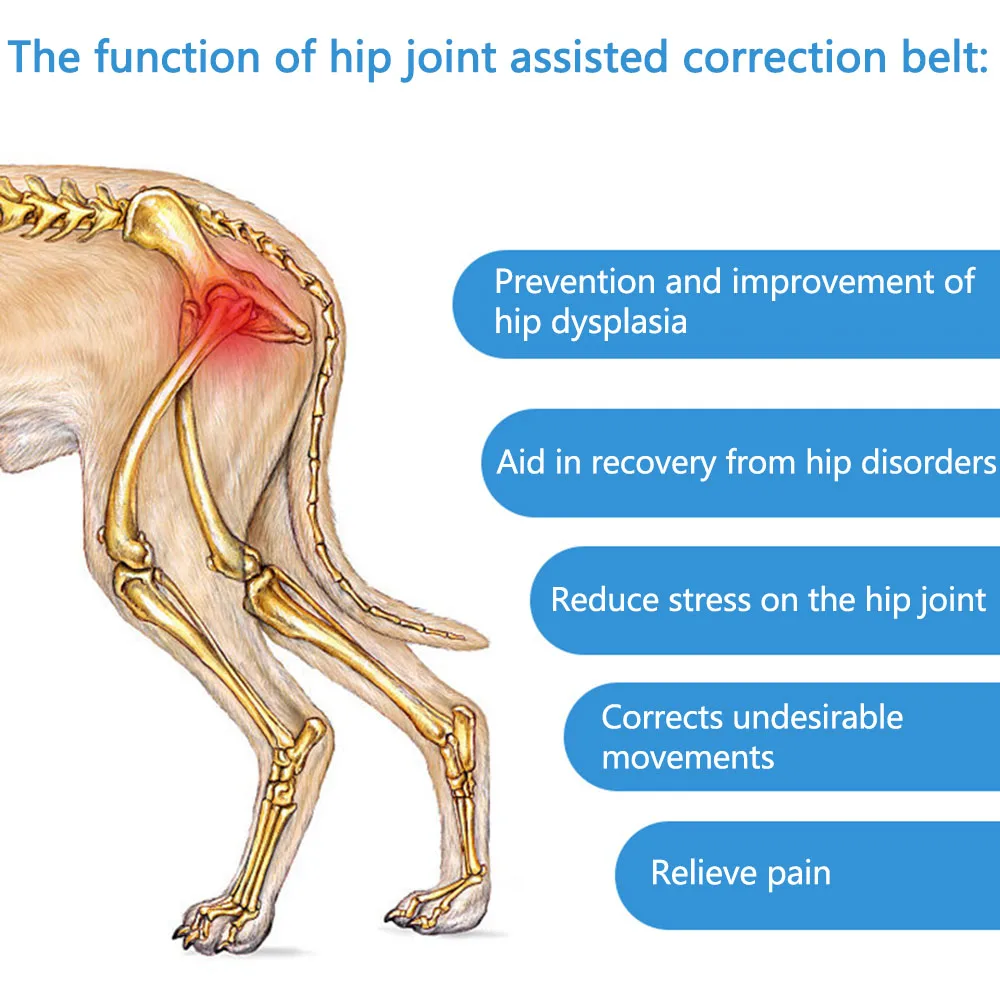 The function of hip joint assisted correction belt:

Prevention and improvement of hip dysplasia

Aid in recovery from hip disorders

Reduce stress on the hip joint

Corrects undesirable movements

Relieve pain